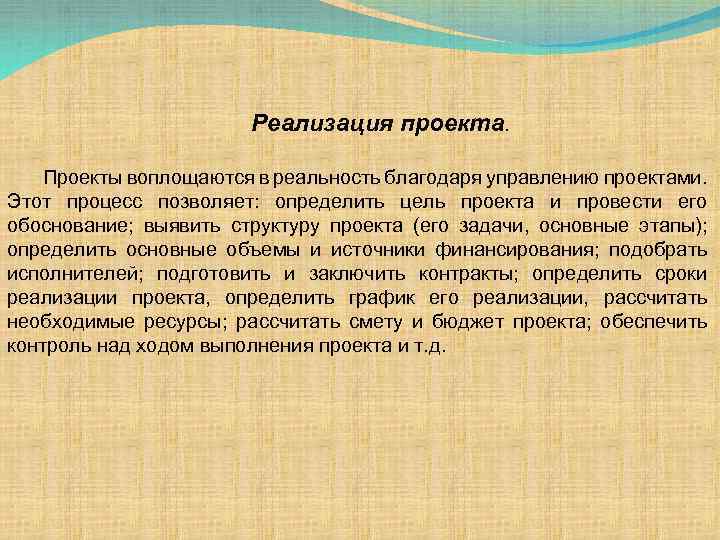 Реализация проекта.

Проекты воплощаются в реальность благодаря управлению проектами. Этот процесс позволяет: определить цель проекта и провести его обоснование; выявить структуру проекта (его задачи, основные этапы); определить основные объемы и источники финансирования; подобрать исполнителей; подготовить и заключить контракты; определить сроки реализации проекта, определить график его реализации, рассчитать необходимые ресурсы; рассчитать смету и бюджет проекта; обеспечить контроль над ходом выполнения проекта и т.д.